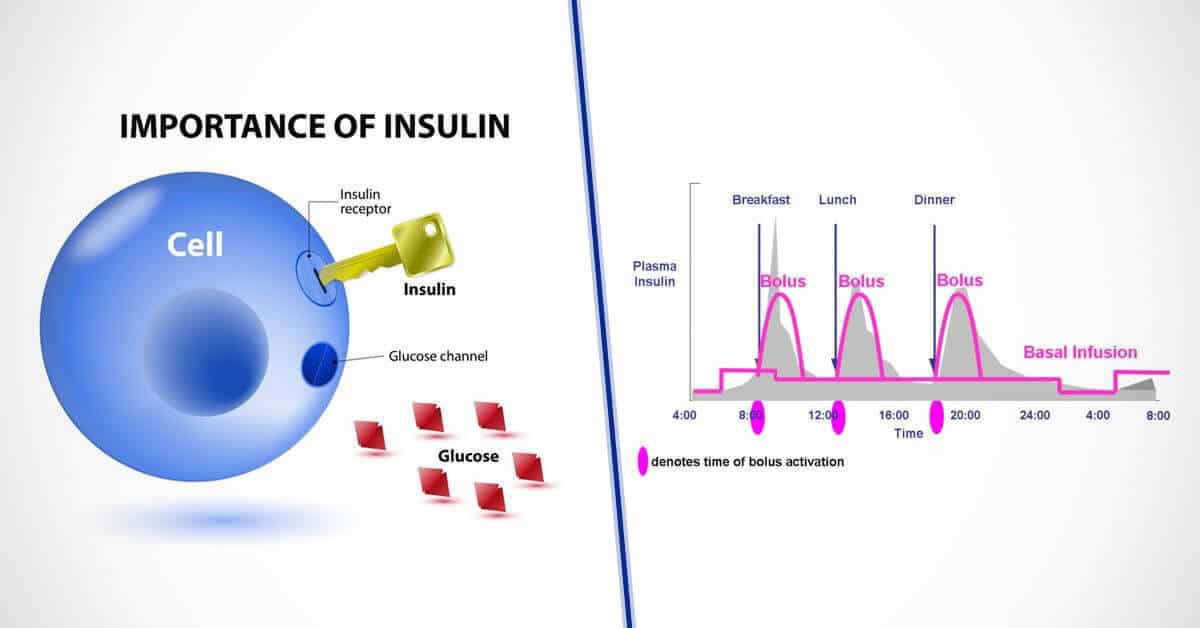 IMPORTANCE OF INSULIN

Cell

Insulin receptor

Insulin

Glucose channel

Glucose

Breakfast

Lunch

Dinner

Plasma Insulin

Bolus

Bolus

Bolus

Basal Infusion

4:00

8:00

12:00

16:00

20:00

24:00

4:00

8:00

Time

denotes time of bolus activation